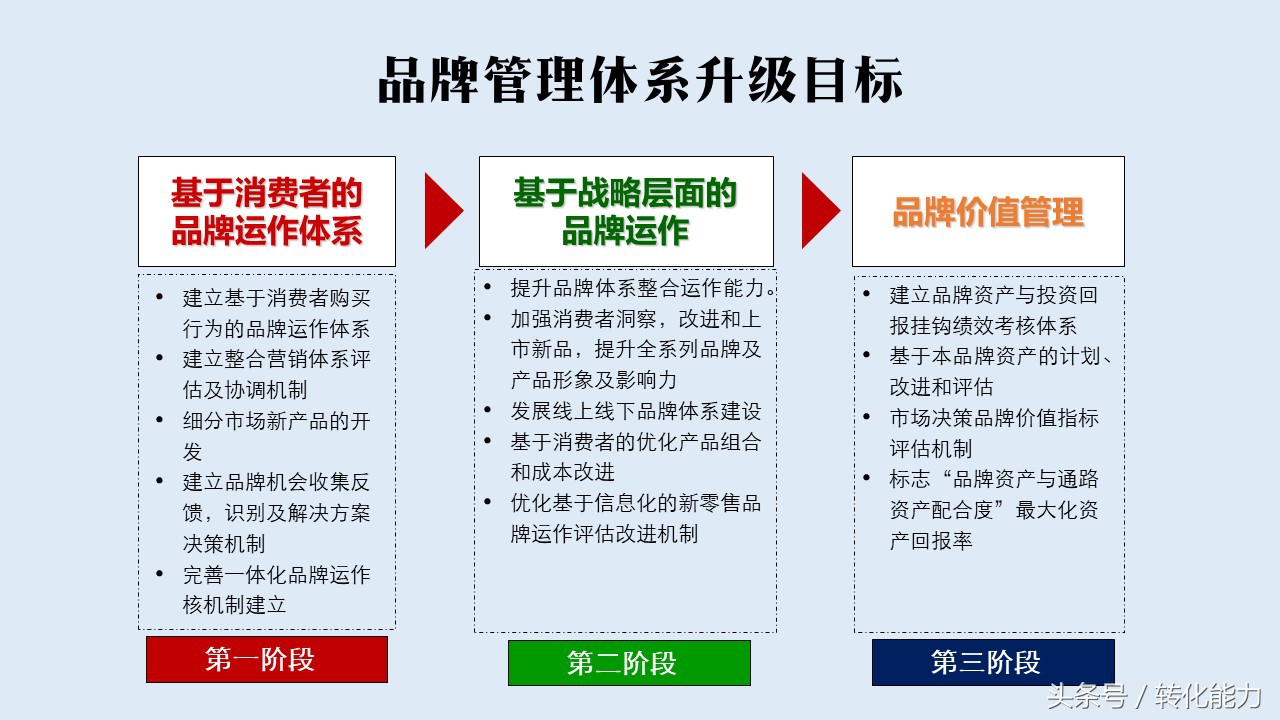 品牌管理体系升级目标

基于消费者的品牌运作体系

- 建立基于消费者购买行为的品牌运作体系
- 建立整合营销体系评估及协调机制
- 细分市场新产品的开发
- 建立品牌机会收集反馈，识别及解决方案决策机制
- 完善一体化品牌运作核机制建立

第一阶段

基于战略层面的品牌运作

- 提升品牌体系整合运作能力。
- 加强消费者洞察，改进和上市新品，提升全系列品牌及产品形象及影响力
- 发展线上线下品牌体系建设
- 基于消费者的优化产品组合和成本改进
- 优化基于信息化的新零售品牌运作评估改进机制

第二阶段

品牌价值管理

- 建立品牌资产与投资回报挂钩绩效考核体系
- 基于本品牌资产的计划、改进和评估
- 市场决策品牌价值指标评估机制
- 标志“品牌资产与通路资产配合度”最大化资产回报率

第三阶段

头条号 / 转化能力